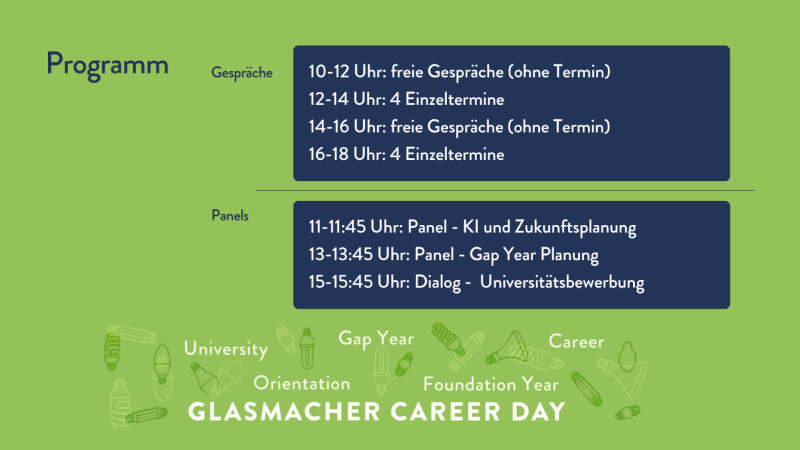 Programm

Gespräche

10-12 Uhr: freie Gespräche (ohne Termin)
12-14 Uhr: 4 Einzeltermine
14-16 Uhr: freie Gespräche (ohne Termin)
16-18 Uhr: 4 Einzeltermine

Panels

11-11:45 Uhr: Panel - KI und Zukunftsplanung
13-13:45 Uhr: Panel - Gap Year Planung
15-15:45 Uhr: Dialog - Universitätsbewerbung

University
Gap Year
Career
Orientation
Foundation Year
GLASMACHER CAREER DAY